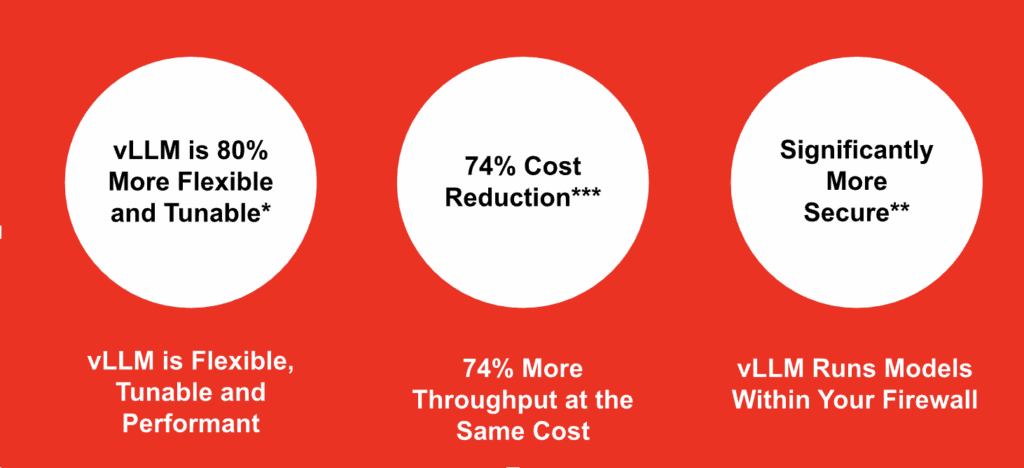 vLLM is 80% More Flexible and Tunable*

vLLM is Flexible, Tunable and Performant

74% Cost Reduction***

74% More Throughput at the Same Cost

Significantly More Secure**

vLLM Runs Models Within Your Firewall